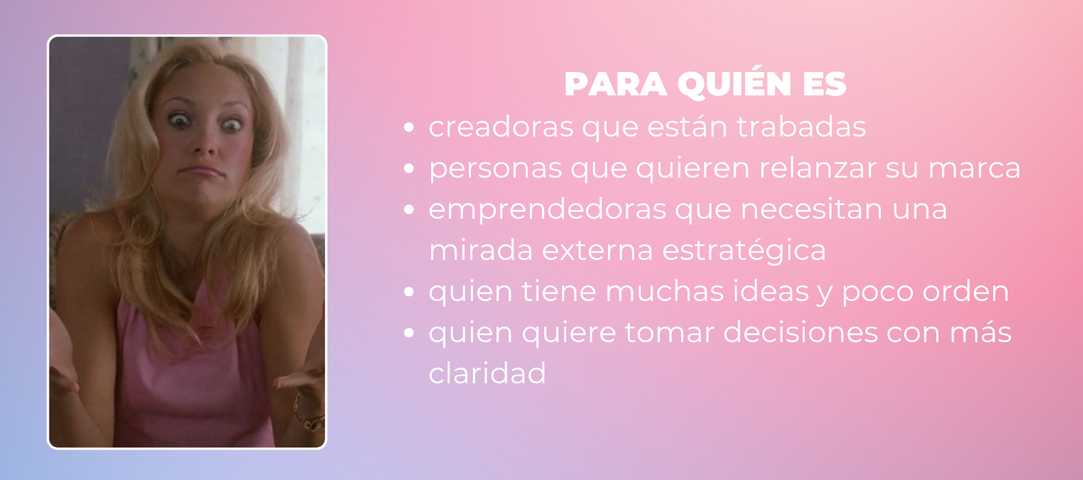 PARA QUIÉN ES

- creadoras que están trabadas
- personas que quieren relanzar su marca
- emprendedoras que necesitan una mirada externa estratégica
- quien tiene muchas ideas y poco orden
- quien quiere tomar decisiones con más claridad